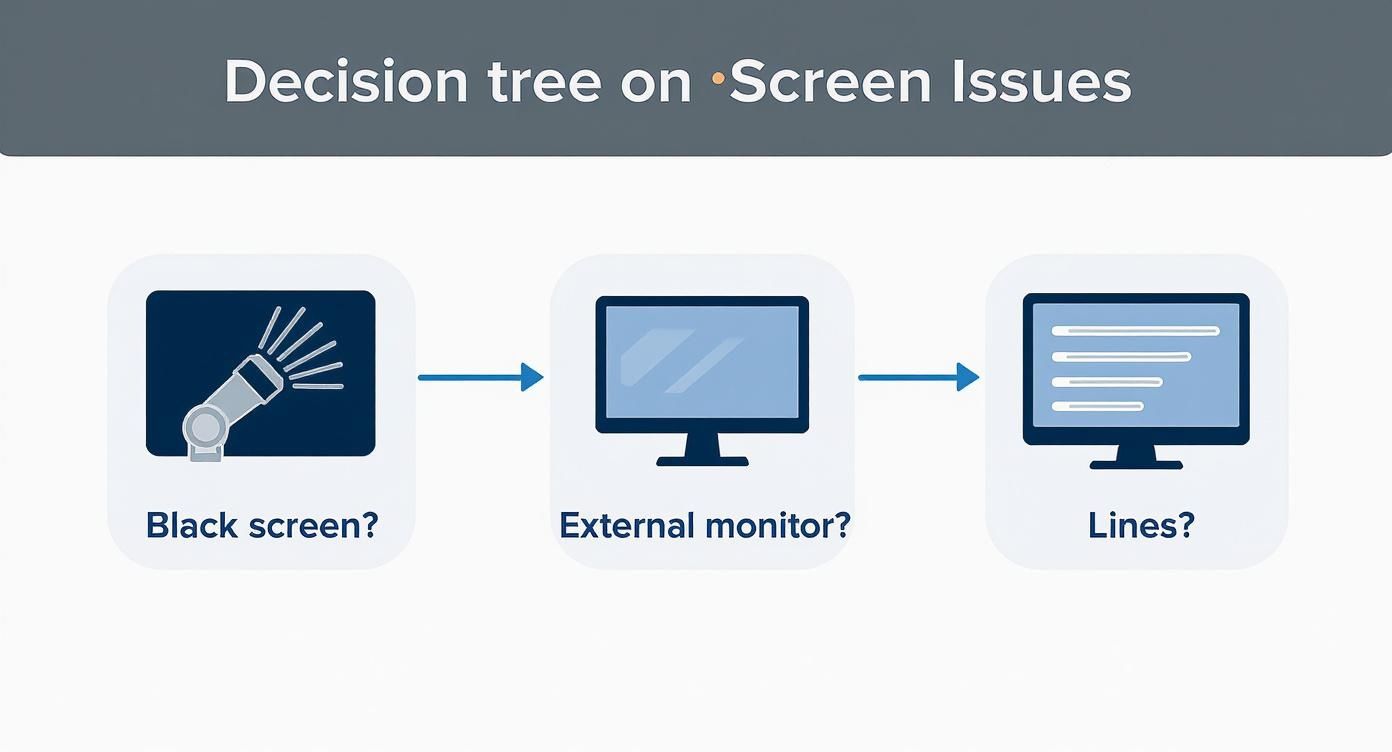 Decision tree on ·Screen Issues

Black screen?

External monitor?

Lines?